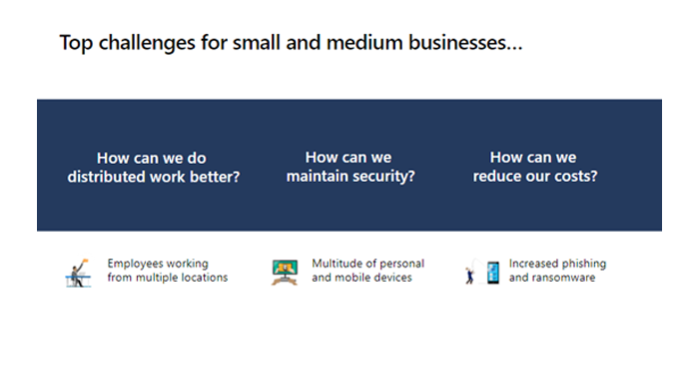 Top challenges for small and medium businesses...

How can we do distributed work better?

How can we maintain security?

How can we reduce our costs?

Employees working from multiple locations

Multitude of personal and mobile devices

Increased phishing and ransomware